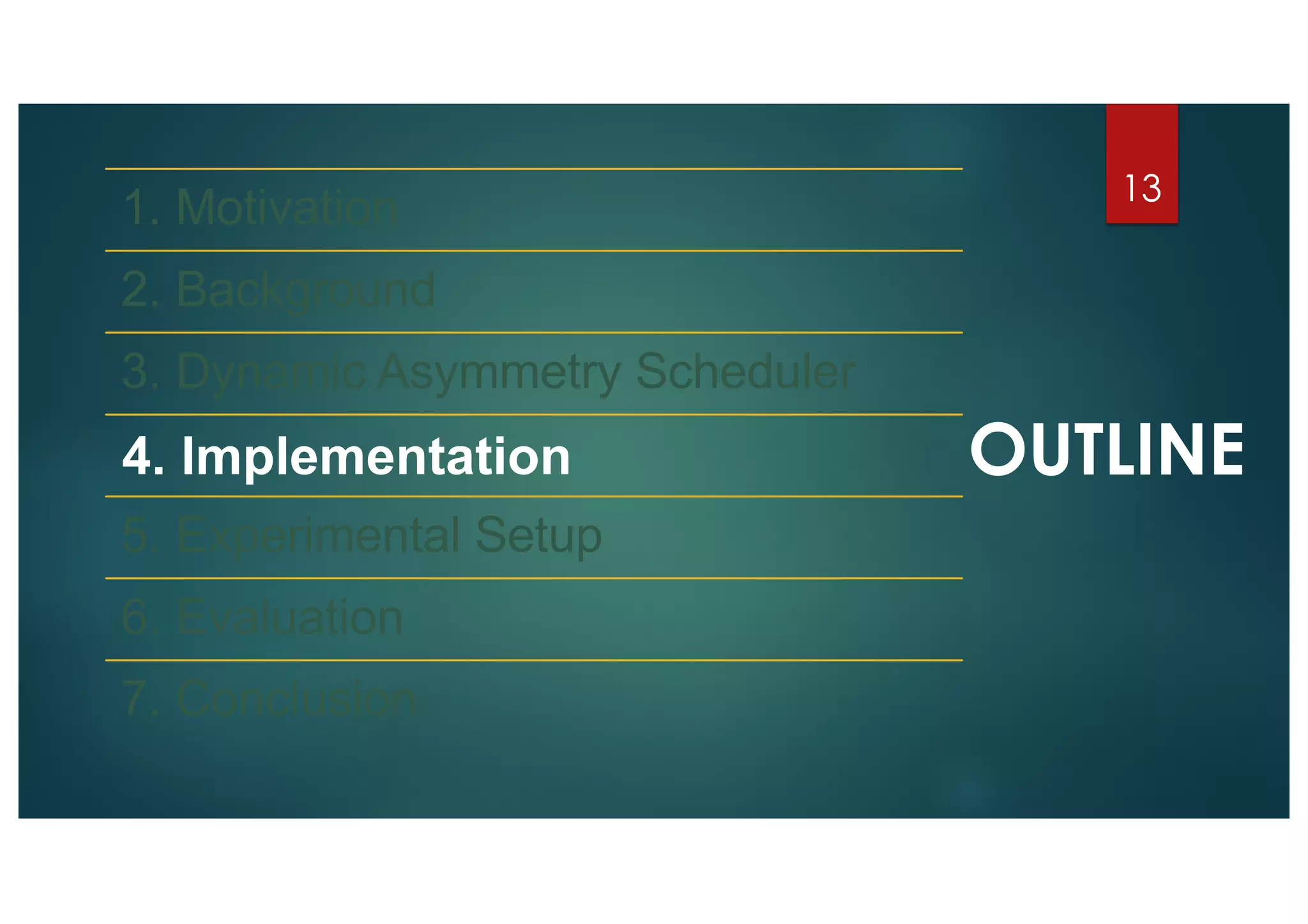 13

1. Motivation

2. Background

3. Dynamic Asymmetry Scheduler

4. Implementation

5. Experimental Setup

6. Evaluation

7. Conclusion

OUTLINE